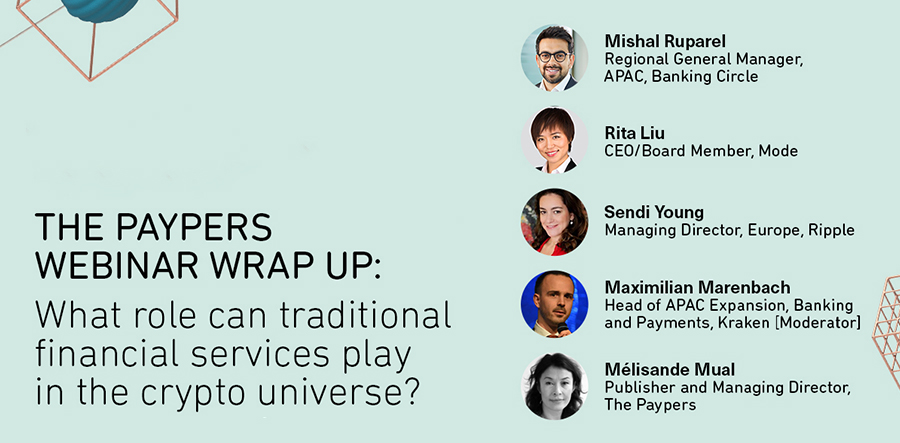 THE PAYPERS WEBINAR WRAP UP:
What role can traditional financial services play in the crypto universe?

Mishal Ruparel
Regional General Manager, APAC, Banking Circle

Rita Liu
CEO/Board Member, Mode

Sendi Young
Managing Director, Europe, Ripple

Maximilian Marenbach
Head of APAC Expansion, Banking and Payments, Kraken [Moderator]

Mélisande Mual
Publisher and Managing Director, The Paypers